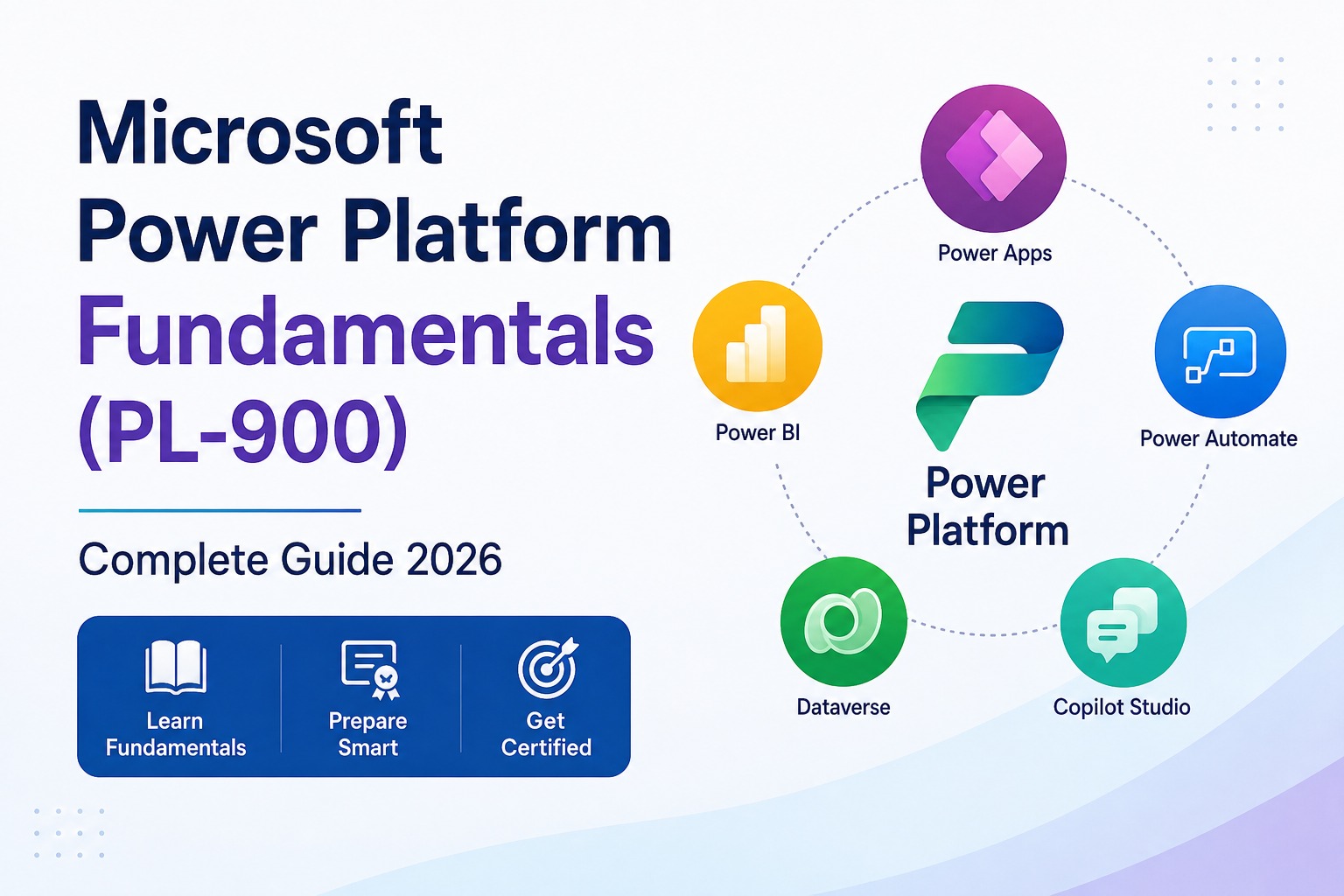 Microsoft Power Platform Fundamentals (PL-900)

Complete Guide 2026

Learn Fundamentals

Prepare Smart

Get Certified

Power Apps

Power BI

Power Automate

Power Platform

Dataverse

Copilot Studio